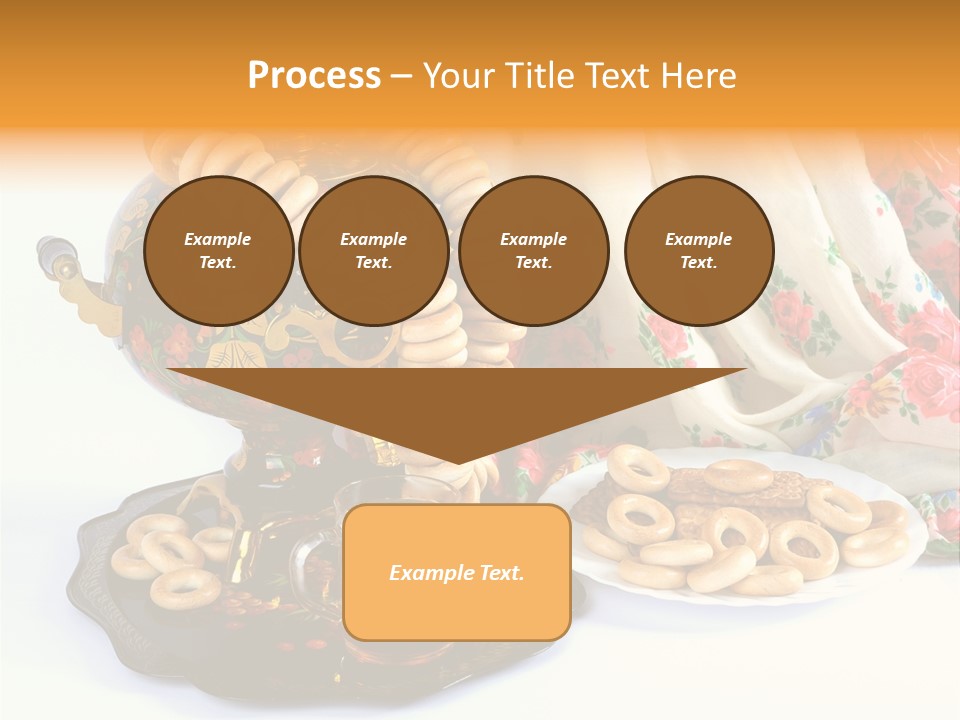 Process – Your Title Text Here

Example Text.

Example Text.

Example Text.

Example Text.

Example Text.